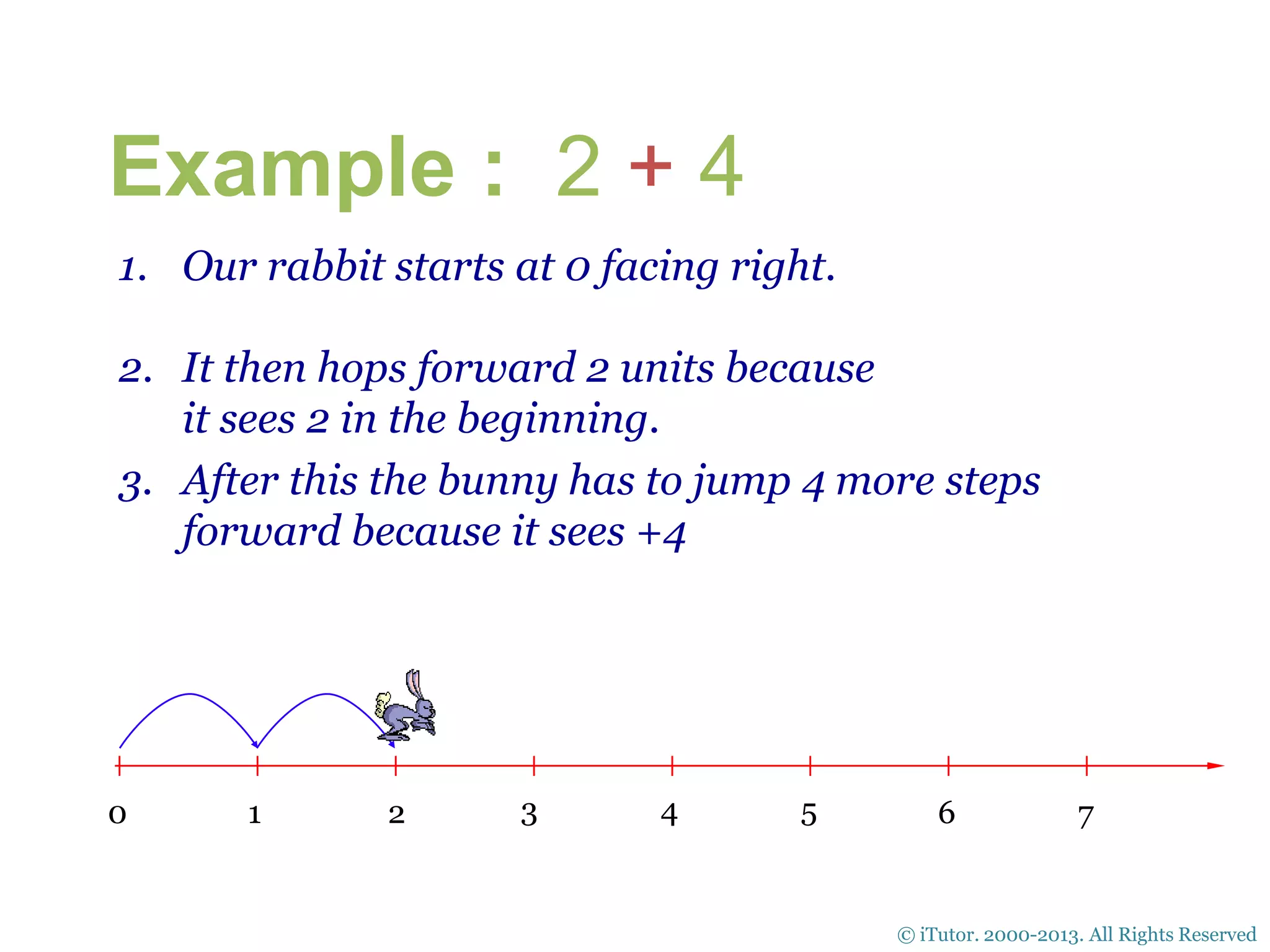 Example : 2 + 4

1. Our rabbit starts at 0 facing right.

2. It then hops forward 2 units because it sees 2 in the beginning.

3. After this the bunny has to jump 4 more steps forward because it sees +4

0 1 2 3 4 5 6 7

© iTutor. 2000-2013. All Rights Reserved